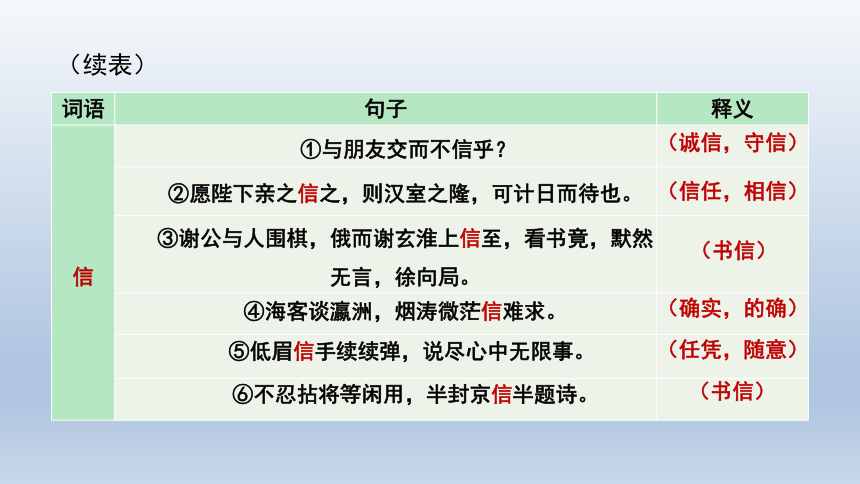 （续表）

| 词语 | 句子 | 释义 |
|---|---|---|
| 信 | ①与朋友交而不信乎？ | （诚信，守信） |
| | ②愿陛下亲之信之，则汉室之隆，可计日而待也。 | （信任，相信） |
| | ③谢公与人围棋，俄而谢玄淮上信至，看书竟，默然无言，徐向局。 | （书信） |
| | ④海客谈瀛洲，烟涛微茫信难求。 | （确实，的确） |
| | ⑤低眉信手续续弹，说尽心中无限事。 | （任凭，随意） |
| | ⑥不忍拈将等闲用，半封京信半题诗。 | （书信） |